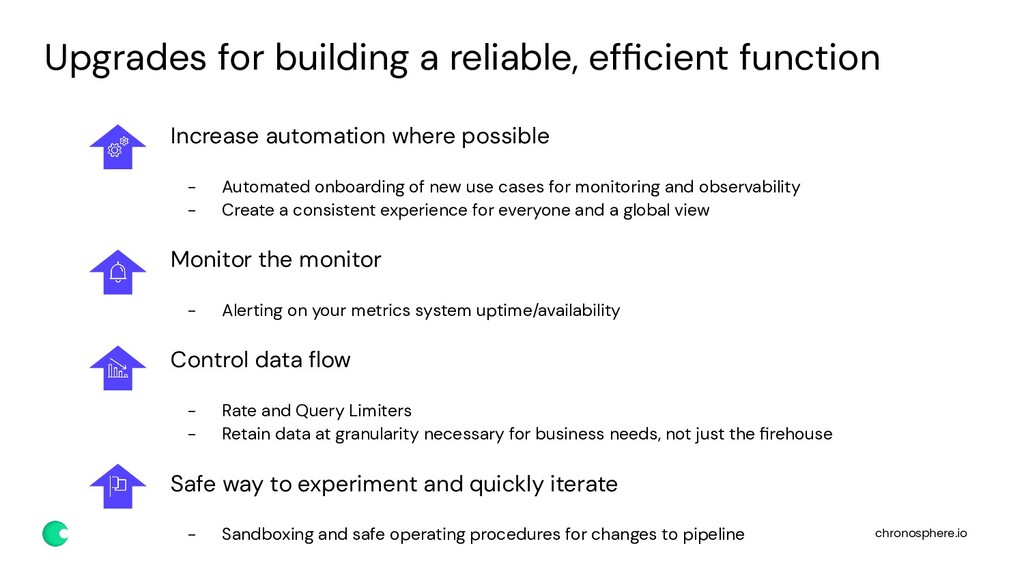 Upgrades for building a reliable, efficient function

Increase automation where possible

- Automated onboarding of new use cases for monitoring and observability
- Create a consistent experience for everyone and a global view

Monitor the monitor

- Alerting on your metrics system uptime/availability

Control data flow

- Rate and Query Limiters
- Retain data at granularity necessary for business needs, not just the firehouse

Safe way to experiment and quickly iterate

- Sandboxing and safe operating procedures for changes to pipeline

chronosphere.io